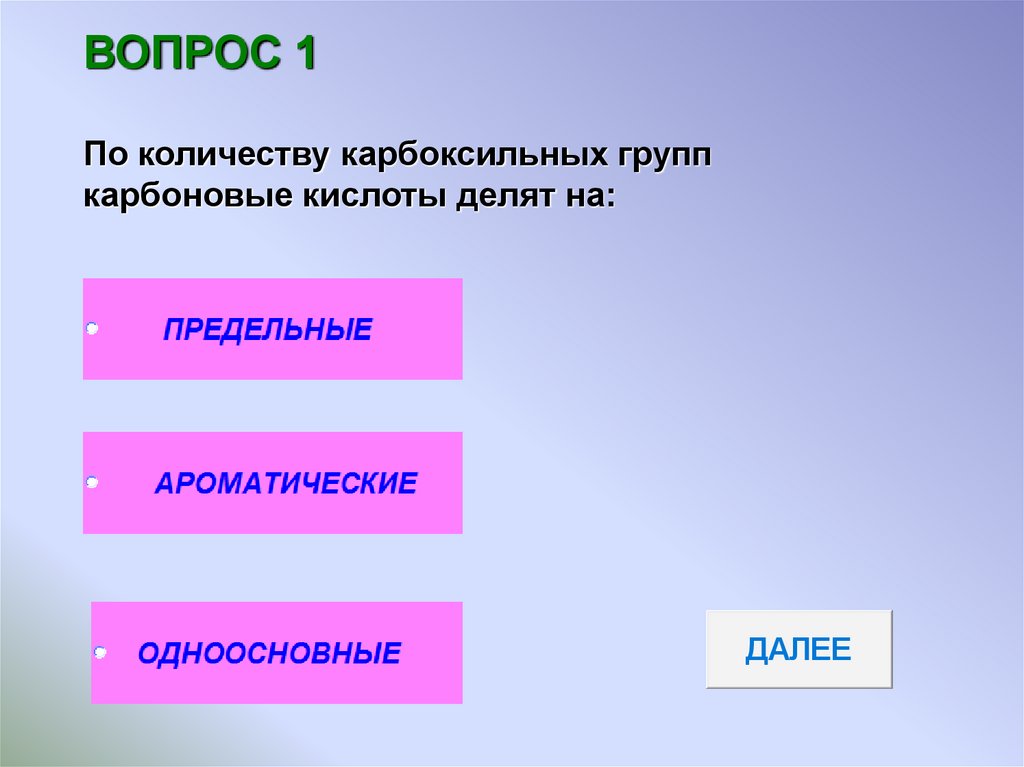 ВОПРОС 1

По количеству карбоксильных групп карбоновые кислоты делят на:

ПРЕДЕЛЬНЫЕ

АРОМАТИЧЕСКИЕ

ОДНООСНОВНЫЕ

ДАЛЕЕ